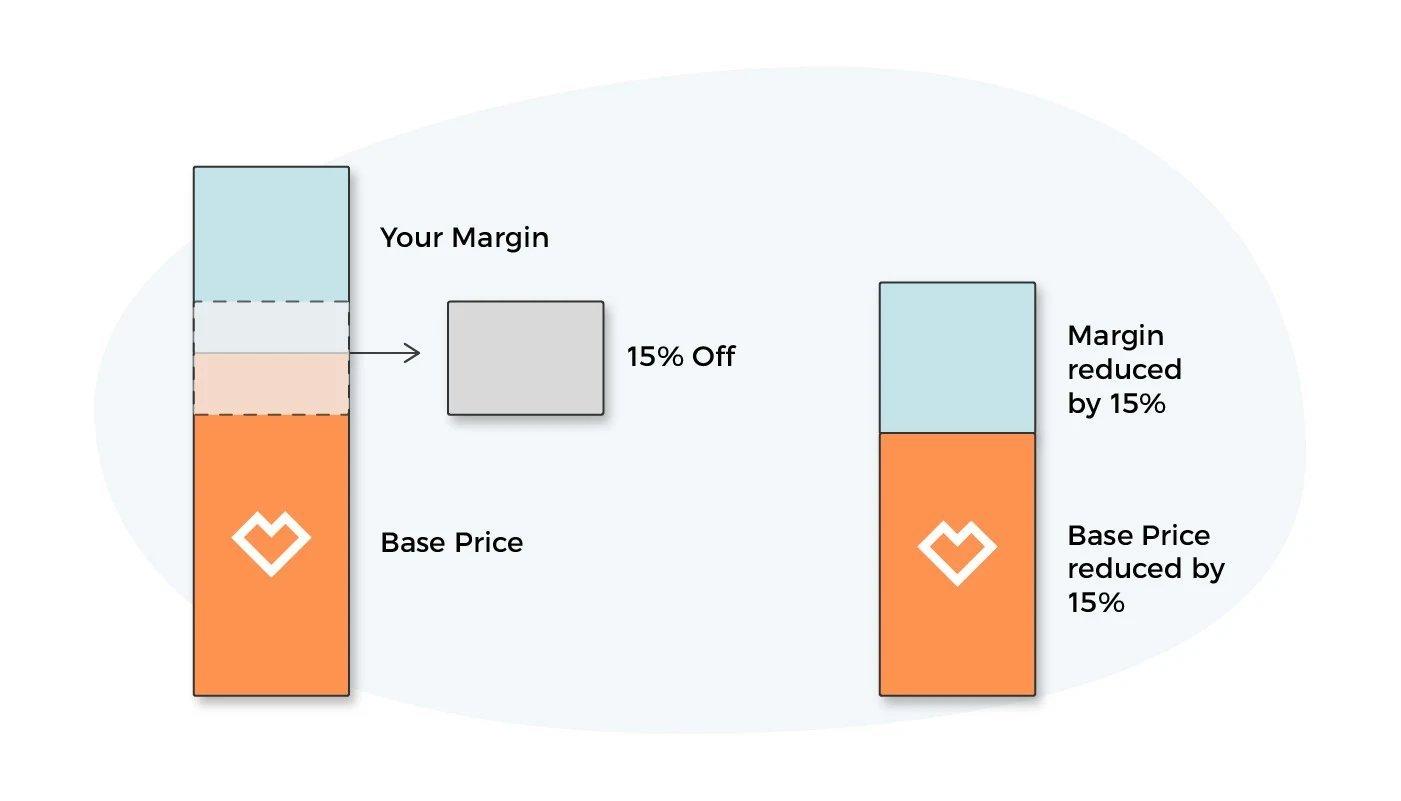 Your Margin

15% Off

Base Price

Margin reduced by 15%

Base Price reduced by 15%